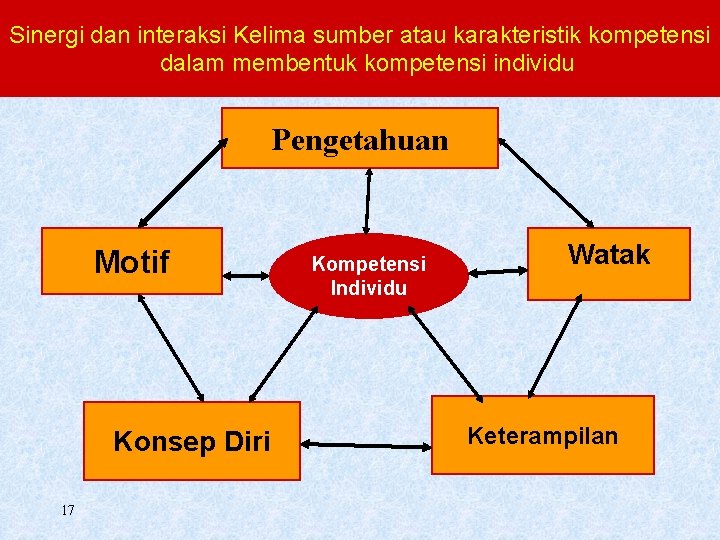 Sinergi dan interaksi Kelima sumber atau karakteristik kompetensi dalam membentuk kompetensi individu

Pengetahuan

Motif

Kompetensi Individu

Watak

Konsep Diri

Keterampilan

17